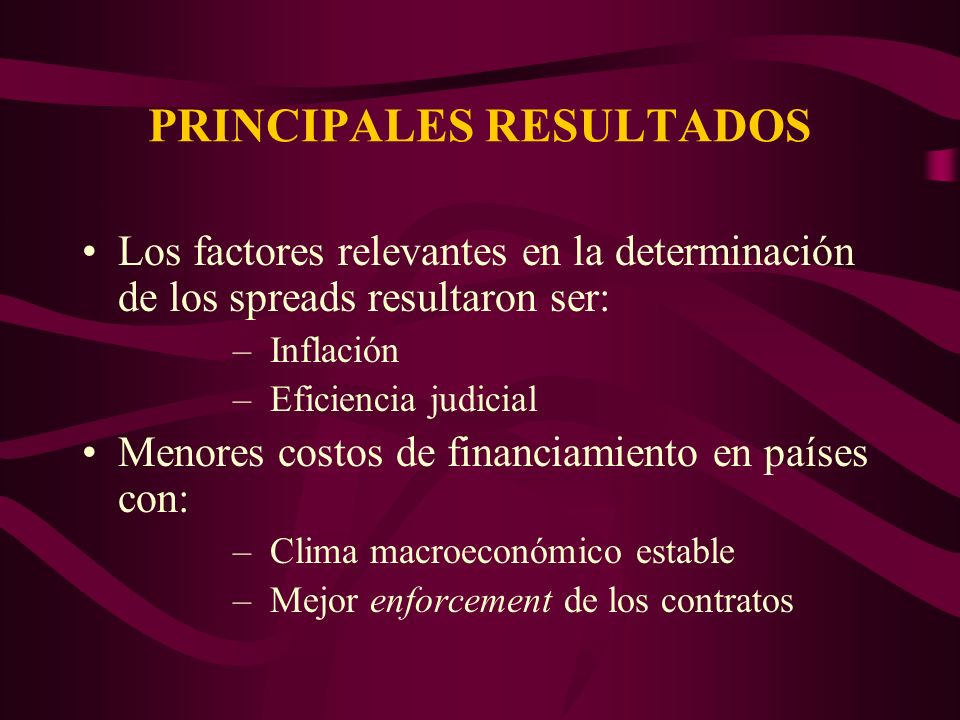 PRINCIPALES RESULTADOS

• Los factores relevantes en la determinación de los spreads resultaron ser:
– Inflación
– Eficiencia judicial
• Menores costos de financiamiento en países con:
– Clima macroeconómico estable
– Mejor enforcement de los contratos